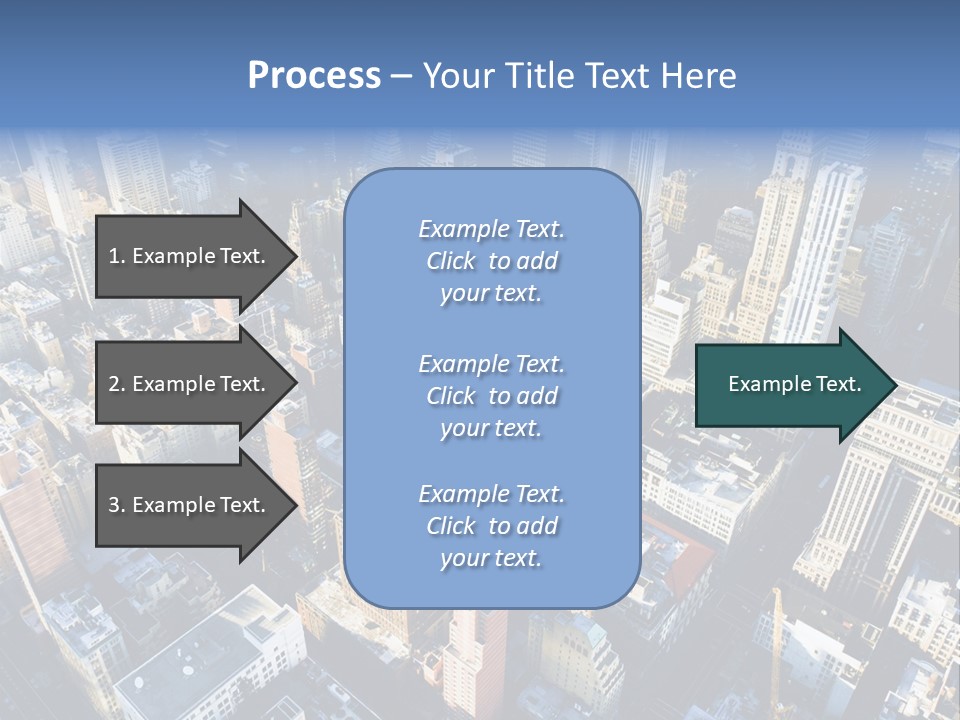 Process – Your Title Text Here

1. Example Text.

2. Example Text.

3. Example Text.

Example Text. Click to add your text.

Example Text. Click to add your text.

Example Text. Click to add your text.

Example Text.